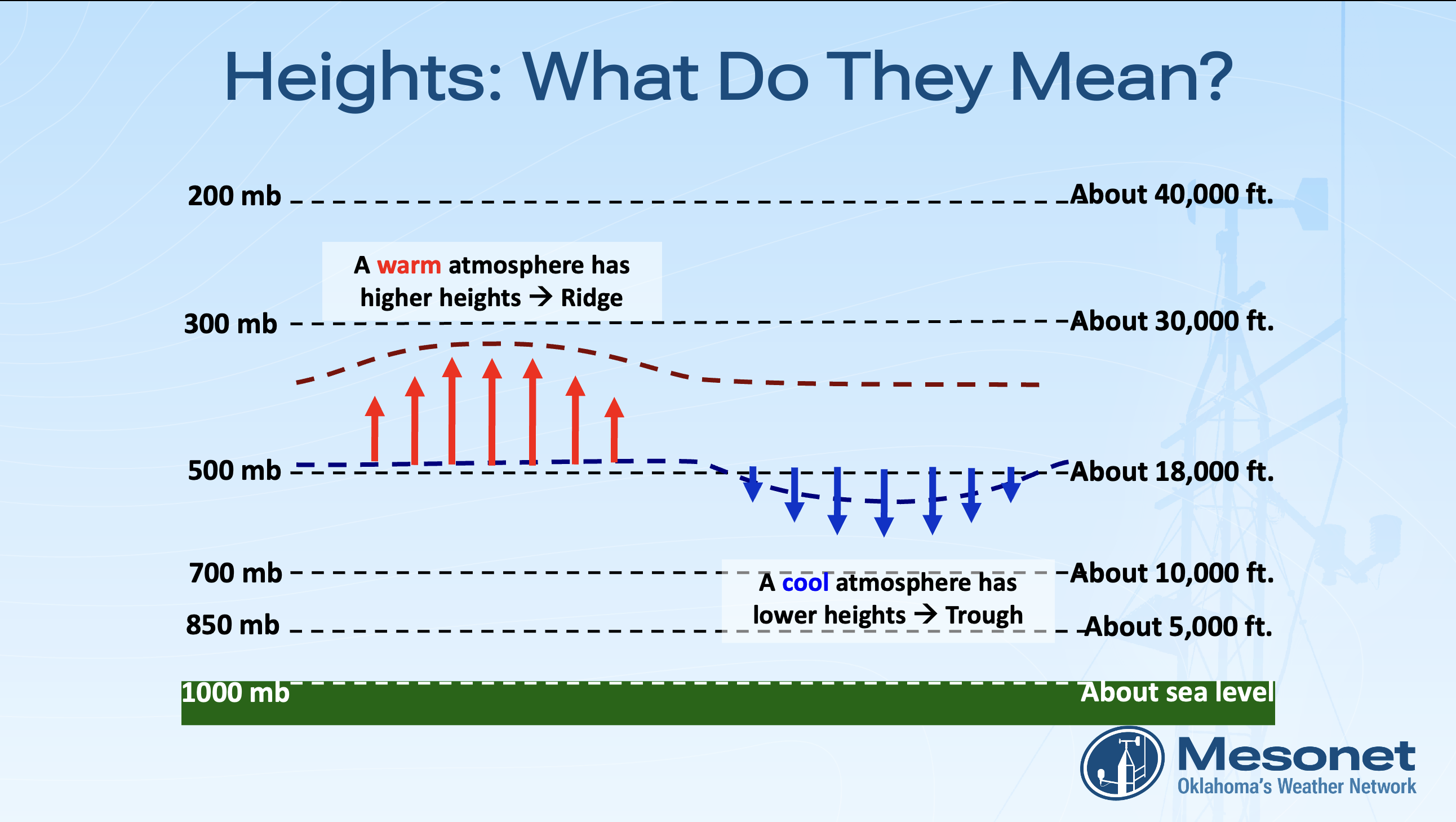 Heights: What Do They Mean?

200 mb

About 40,000 ft.

A warm atmosphere has higher heights → Ridge

300 mb

About 30,000 ft.

500 mb

About 18,000 ft.

700 mb

About 10,000 ft.

A cool atmosphere has lower heights → Trough

850 mb

About 5,000 ft.

1000 mb

About sea level

Mesonet
Oklahoma's Weather Network